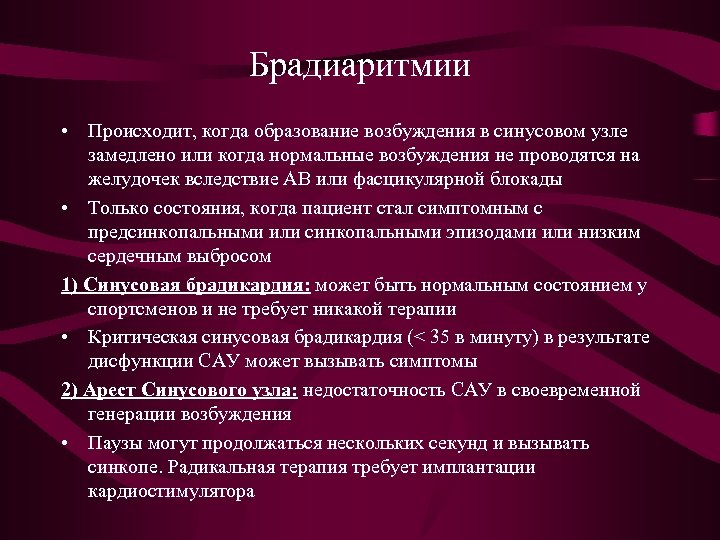 Брадиаритмии

• Происходит, когда образование возбуждения в синусовом узле замедлено или когда нормальные возбуждения не проводятся на желудочек вследствие АВ или фасцикулярной блокады
• Только состояния, когда пациент стал симптомным с предсинкопальными или синкопальными эпизодами или низким сердечным выбросом

1) Синусовая брадикардия: может быть нормальным состоянием у спортсменов и не требует никакой терапии
• Критическая синусовая брадикардия (< 35 в минуту) в результате дисфункции САУ может вызывать симптомы

2) Арест Синусового узла: недостаточность САУ в своевременной генерации возбуждения
• Паузы могут продолжаться нескольких секунд и вызывать синкопе. Радикальная терапия требует имплантации кардиостимулятора